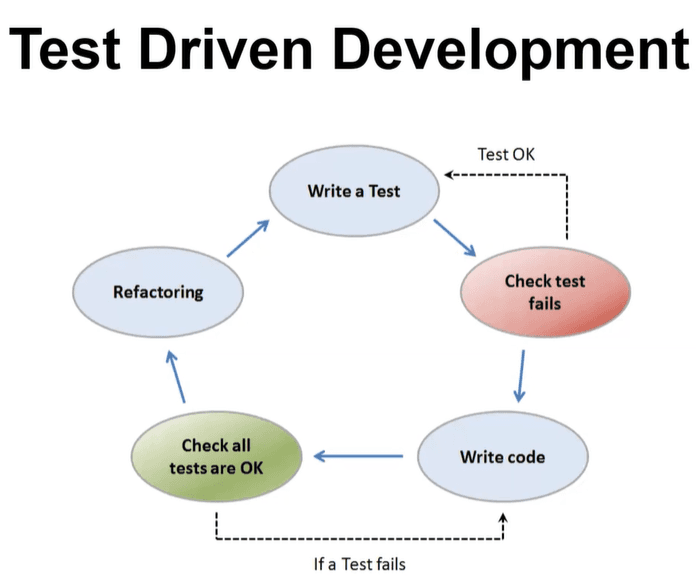 Test Driven Development

Test OK

Write a Test

Refactoring

Check test fails

Check all tests are OK

Write code

If a Test fails